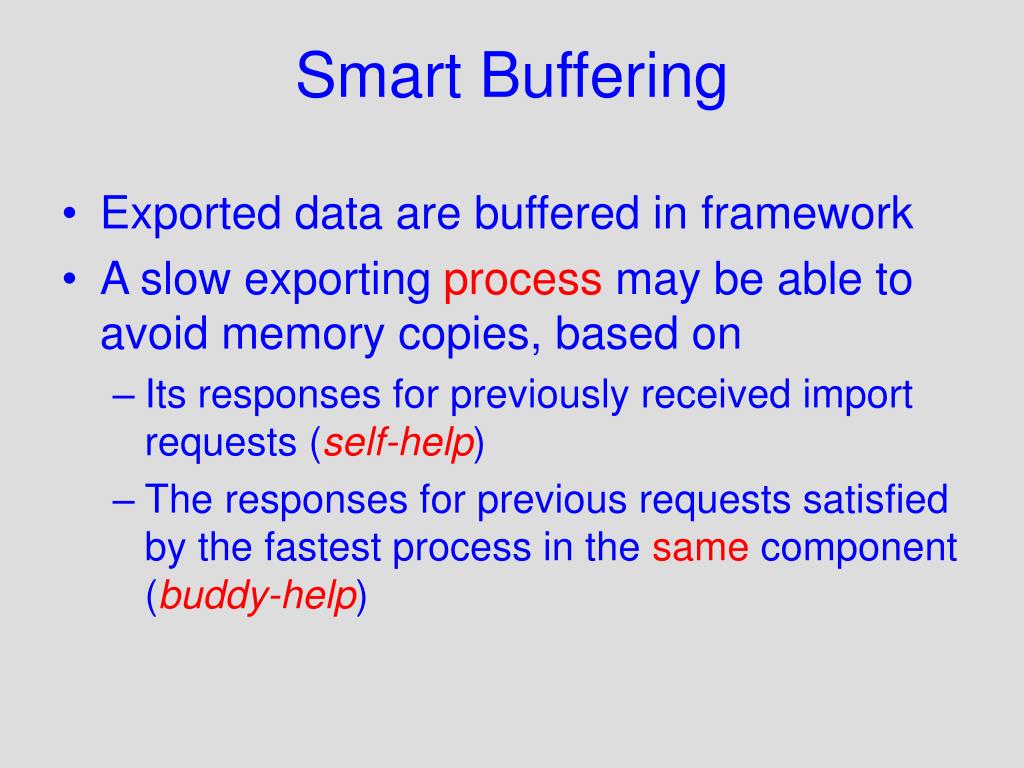 Smart Buffering

• Exported data are buffered in framework
• A slow exporting process may be able to avoid memory copies, based on
– Its responses for previously received import requests (self-help)
– The responses for previous requests satisfied by the fastest process in the same component (buddy-help)